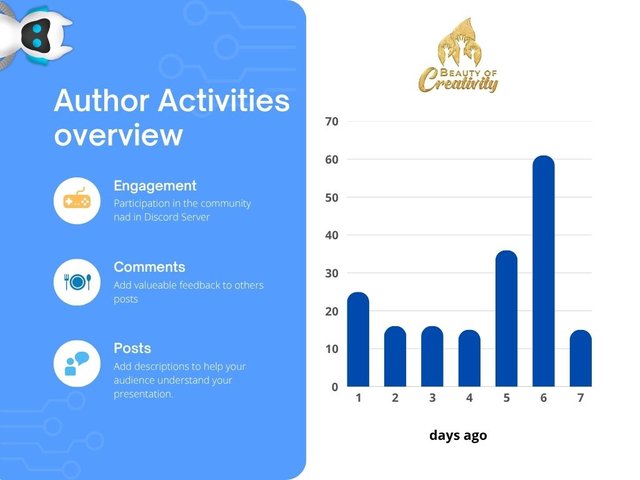 Author Activities overview

Engagement
Participation in the community nad in Discord Server

Comments
Add valueable feedback to others posts

Posts
Add descriptions to help your audience understand your presentation.

BEAUTY OF Creativity

70
60
50
40
30
20
10
0
1 2 3 4 5 6 7

days ago